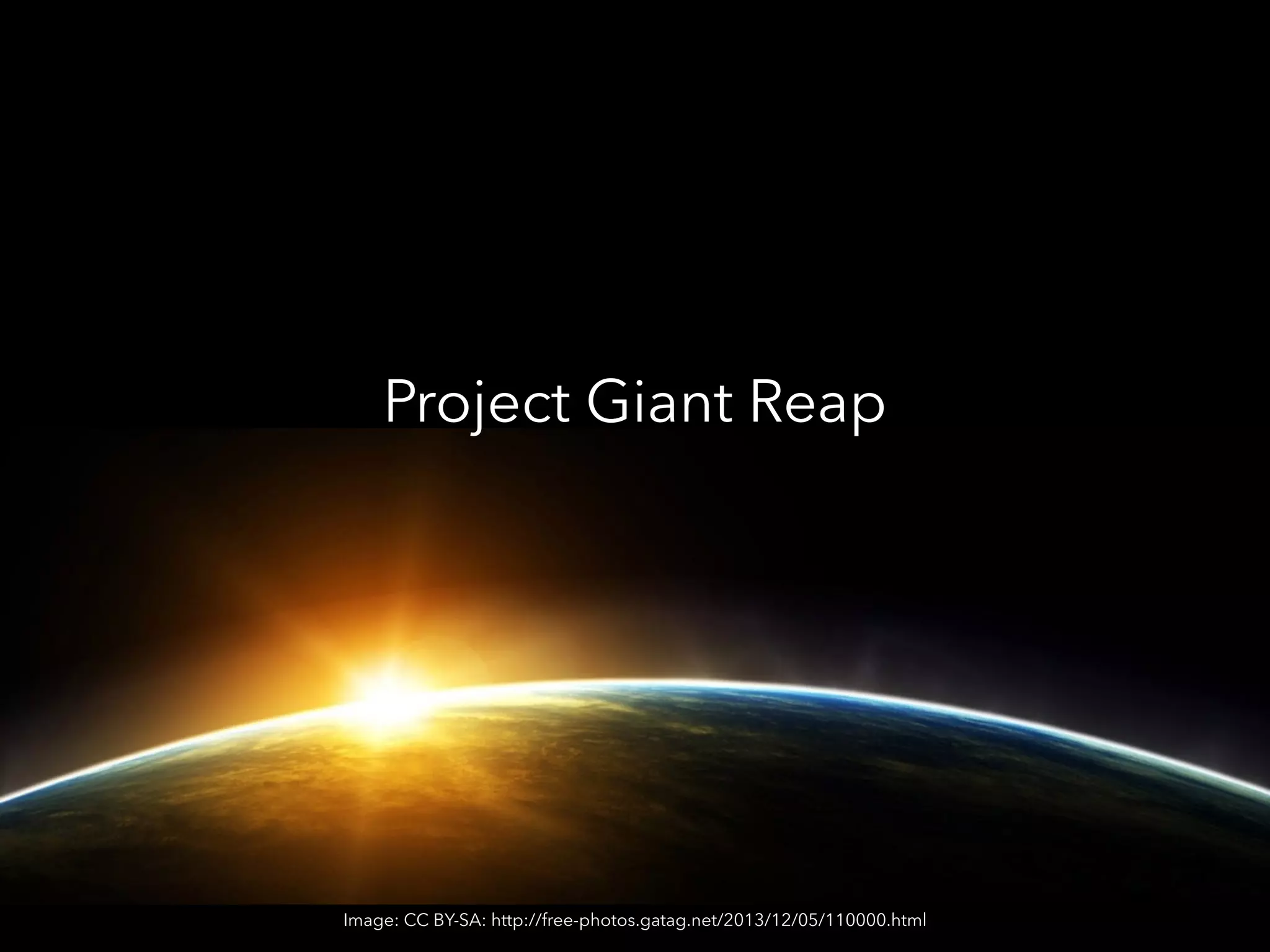 Project Giant Reap

Image: CC BY-SA: http://free-photos.gatag.net/2013/12/05/110000.html